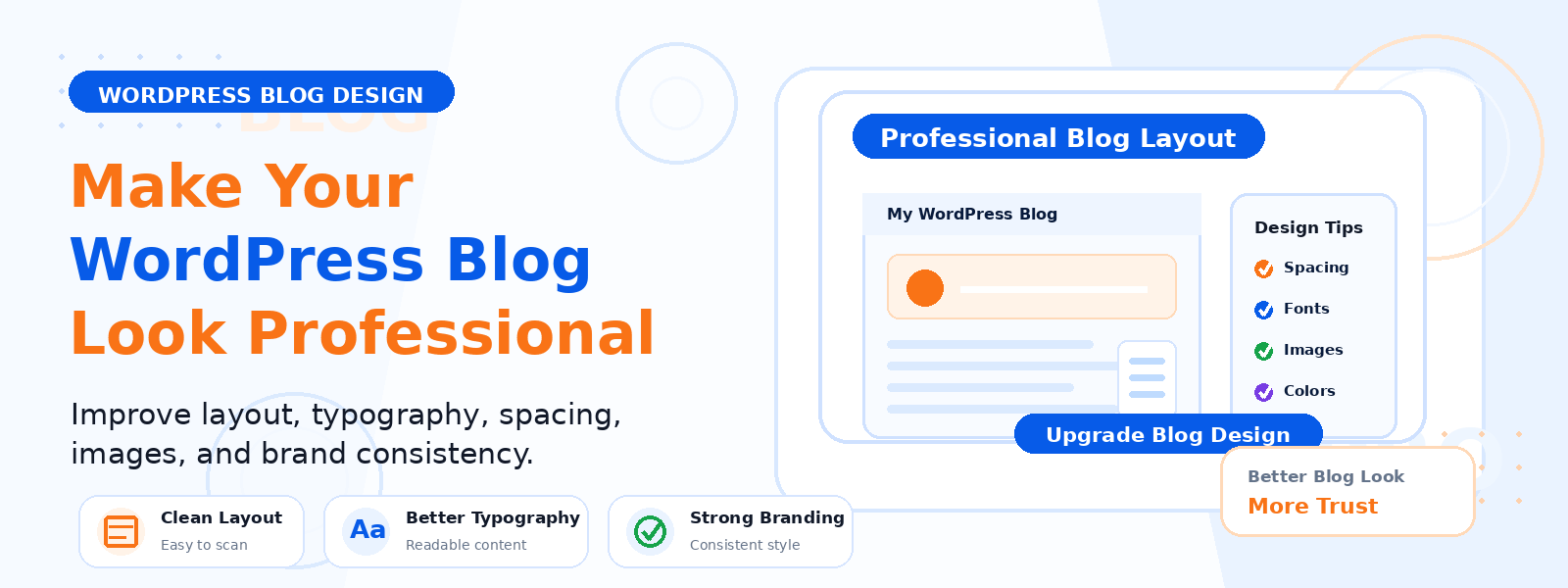 WORDPRESS BLOG DESIGN

Make Your
WordPress Blog
Look Professional

Improve layout, typography, spacing, images, and brand consistency.

Clean Layout
Easy to scan

Aa
Better Typography
Readable content

Strong Branding
Consistent style

Professional Blog Layout

My WordPress Blog

Design Tips
Spacing
Fonts
Images
Colors

Upgrade Blog Design

Better Blog Look
More Trust